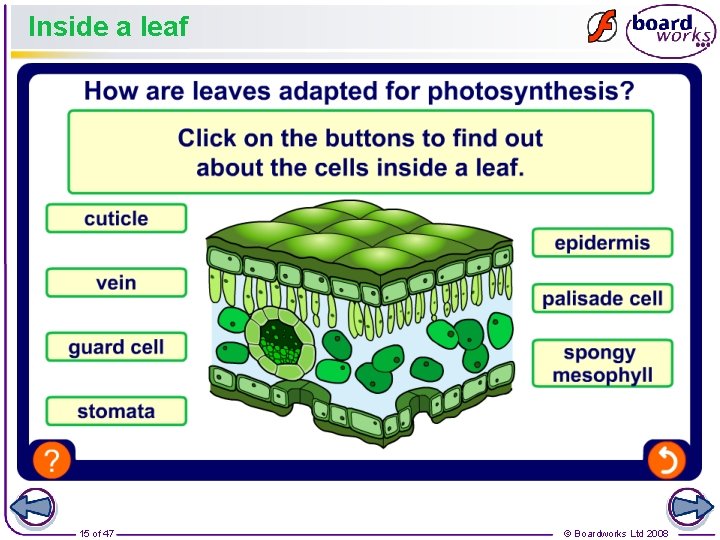 Inside a leaf

board works

How are leaves adapted for photosynthesis?

Click on the buttons to find out about the cells inside a leaf.

cuticle

vein

guard cell

stomata

epidermis

palisade cell

spongy mesophyll

?

15 of 47

© Boardworks Ltd 2008